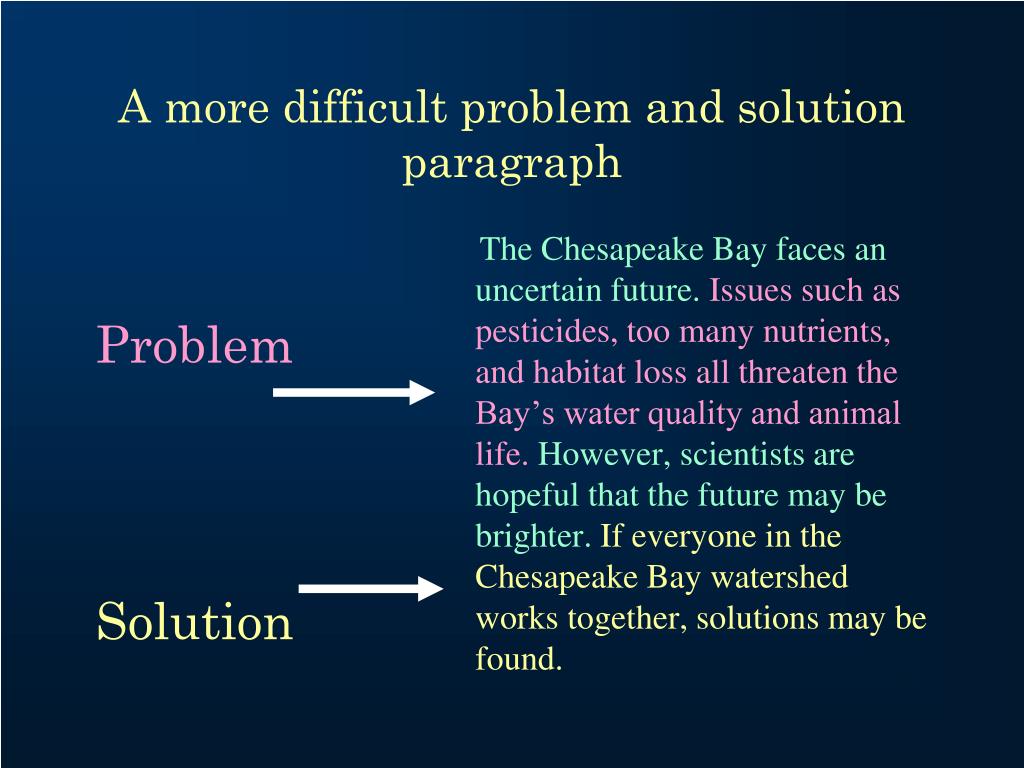 A more difficult problem and solution paragraph

Problem

Solution

The Chesapeake Bay faces an uncertain future. Issues such as pesticides, too many nutrients, and habitat loss all threaten the Bay’s water quality and animal life. However, scientists are hopeful that the future may be brighter. If everyone in the Chesapeake Bay watershed works together, solutions may be found.